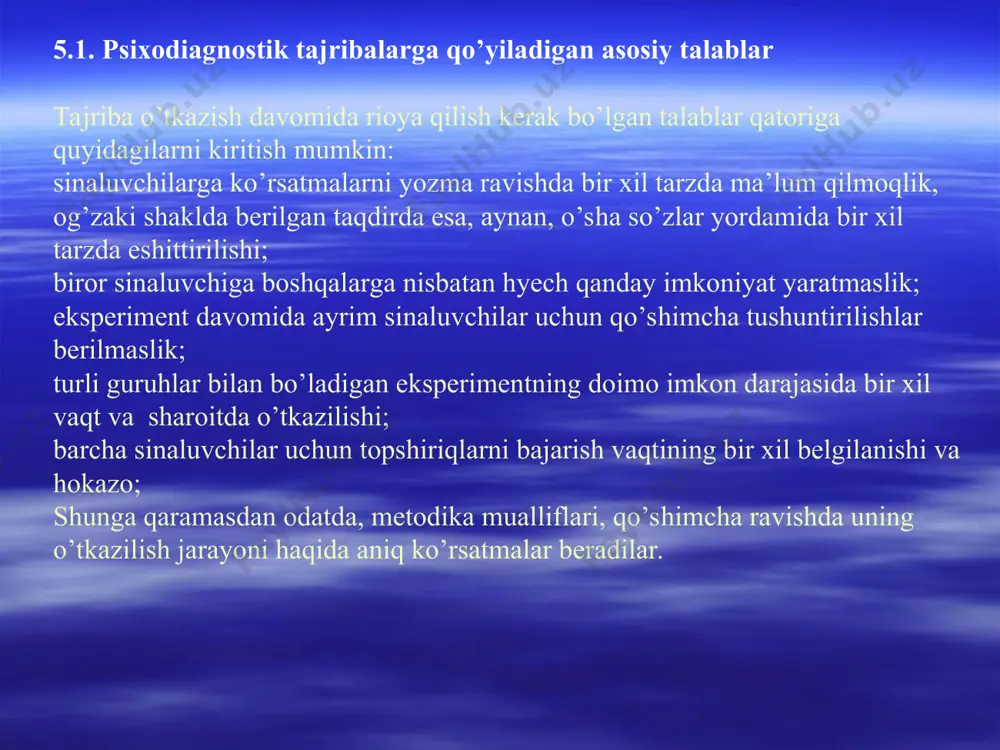 5.1. Psixodiagnostik tajribalarga qo’yiladigan asosiy talablar

Tajriba o’tkazish davomida rioya qilish kerak bo’lgan talablar qatoriga quyidagilarni kiritish mumkin:
sinaluvchilarga ko’rsatmalarni yozma ravishda bir xil tarzda ma’lum qilmoqlik, og’zaki shaklda berilgan taqdirda esa, aynan, o’sha so’zlar yordamida bir xil tarzda eshittirilishi;
biror sinaluvchiga boshqalarga nisbatan hyech qanday imkoniyat yaratmaslik;
eksperiment davomida ayrim sinaluvchilar uchun qo’shimcha tushuntirilishlar berilmaslik;
turli guruhlar bilan bo’ladigan eksperimentning doimo imkon darajasida bir xil vaqt va sharoitda o’tkazilishi;
barcha sinaluvchilar uchun topshiriqlarni bajarish vaqtining bir xil belgilanishi va hokazo;
Shunga qaramasdan odatda, metodika mualliflari, qo’shimcha ravishda uning o’tkazilish jarayoni haqida aniq ko’rsatmalar beradilar.